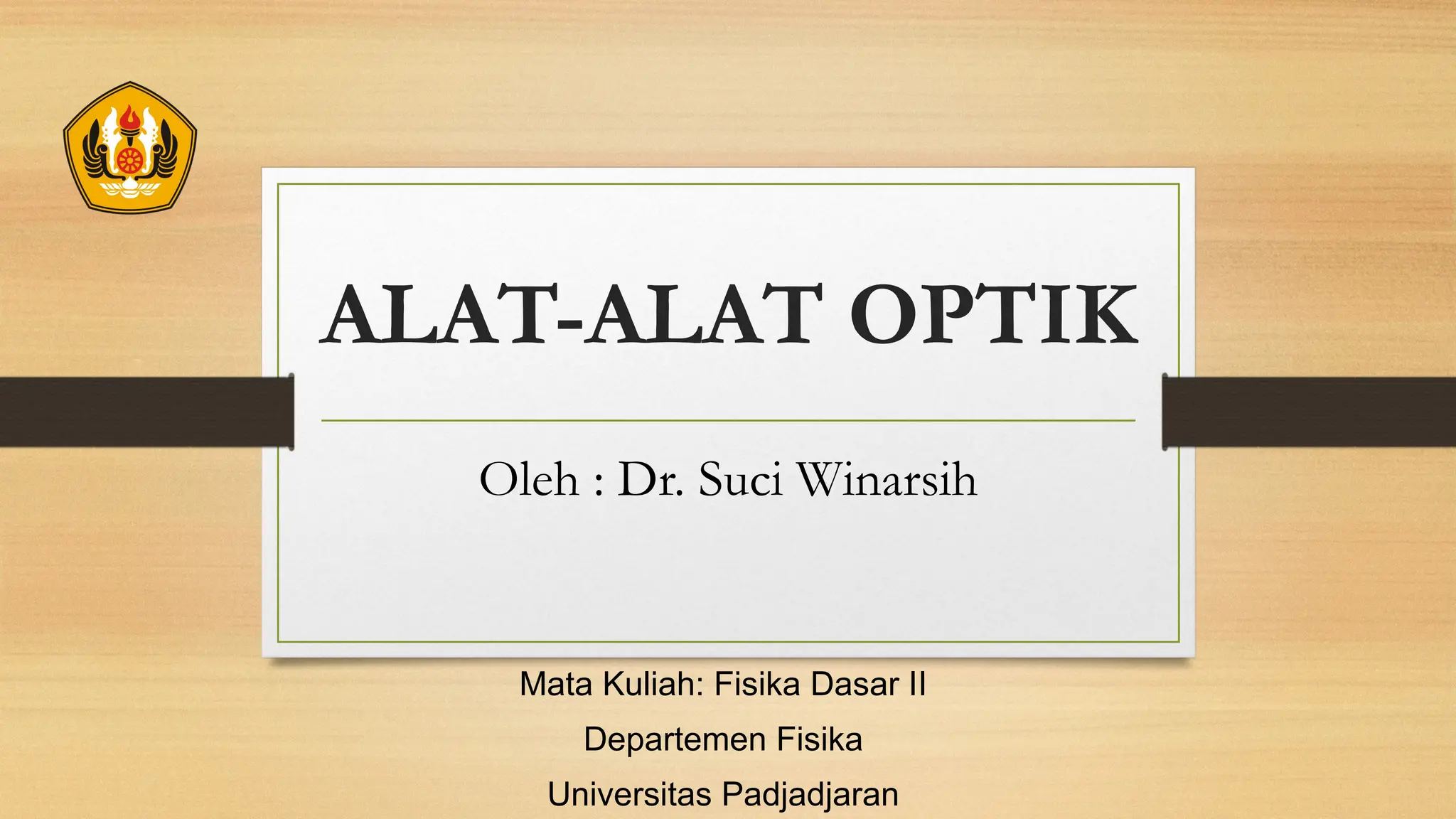 ALAT-ALAT OPTIK

Oleh : Dr. Suci Winarsih

Mata Kuliah: Fisika Dasar II

Departemen Fisika

Universitas Padjadjaran